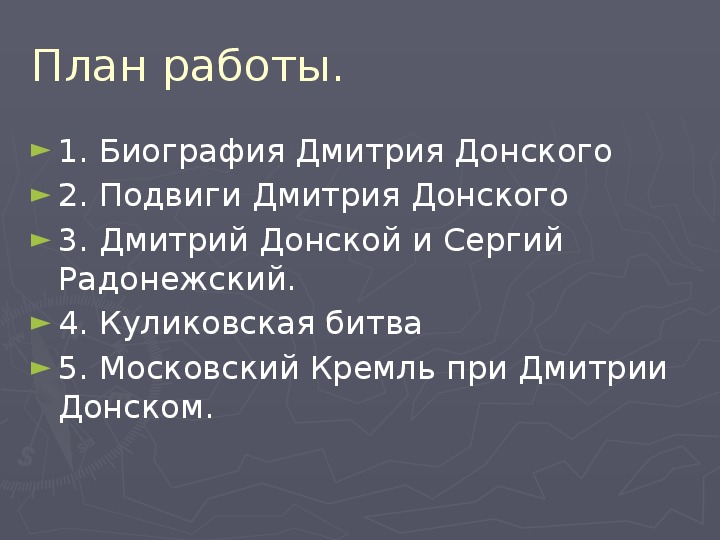 План работы.

1. Биография Дмитрия Донского

2. Подвиги Дмитрия Донского

3. Дмитрий Донской и Сергий Радонежский.

4. Куликовская битва

5. Московский Кремль при Дмитрии Донском.